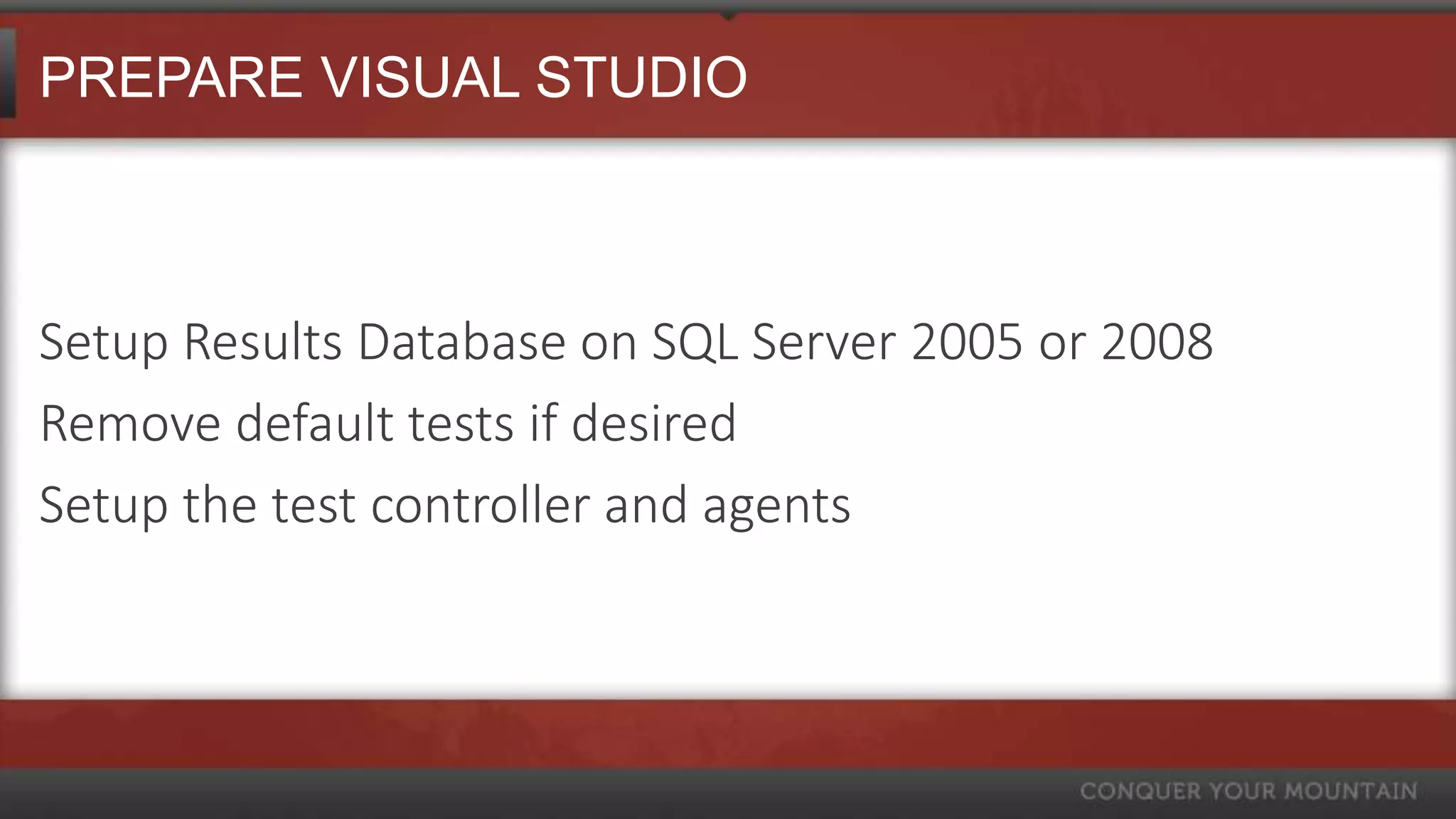 PREPARE VISUAL STUDIO

Setup Results Database on SQL Server 2005 or 2008

Remove default tests if desired

Setup the test controller and agents

CONQUER YOUR MOUNTAIN